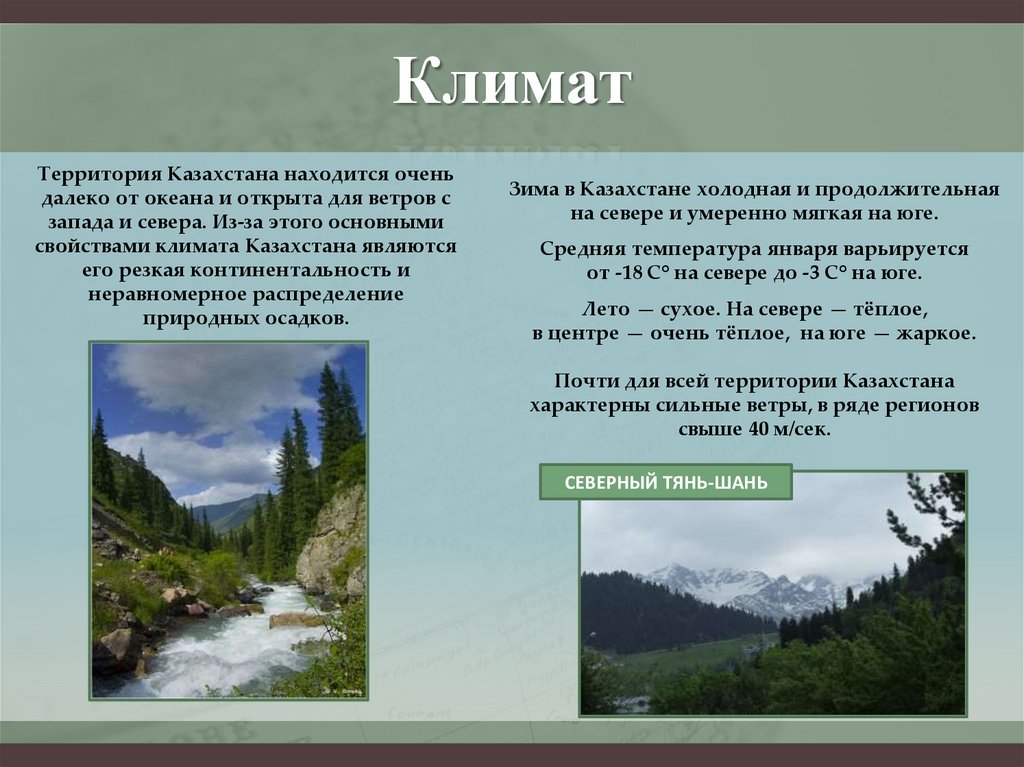 Климат

Территория Казахстана находится очень далеко от океана и открыта для ветров с запада и севера. Из-за этого основными свойствами климата Казахстана являются его резкая континентальность и неравномерное распределение природных осадков.

Зима в Казахстане холодная и продолжительная на севере и умеренно мягкая на юге.

Средняя температура января варьируется от -18 С° на севере до -3 С° на юге.

Лето — сухое. На севере — тёплое, в центре — очень тёплое, на юге — жаркое.

Почти для всей территории Казахстана характерны сильные ветры, в ряде регионов свыше 40 м/сек.

СЕВЕРНЫЙ ТЯНЬ-ШАНЬ